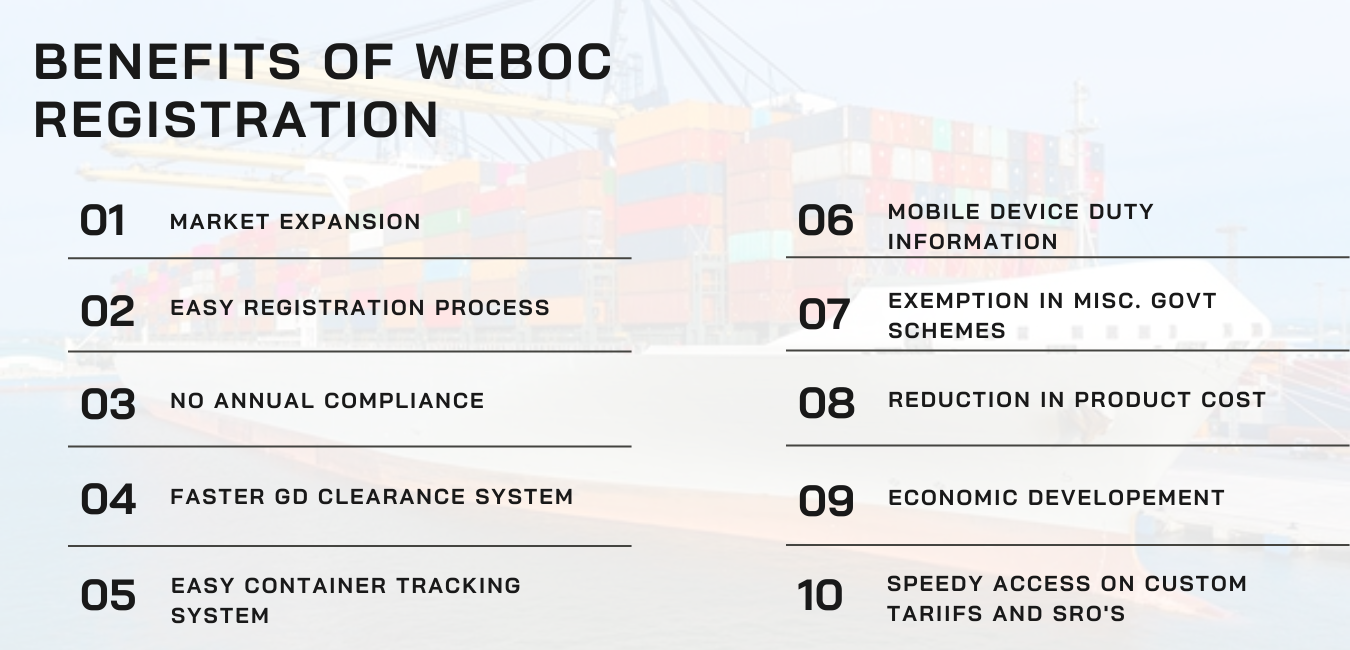 BENEFITS OF WEBOC REGISTRATION

01 MARKET EXPANSION

02 EASY REGISTRATION PROCESS

03 NO ANNUAL COMPLIANCE

04 FASTER GD CLEARANCE SYSTEM

05 EASY CONTAINER TRACKING SYSTEM

06 MOBILE DEVICE DUTY INFORMATION

07 EXEMPTION IN MISC. GOVT SCHEMES

08 REDUCTION IN PRODUCT COST

09 ECONOMIC DEVELOPEMENT

10 SPEEDY ACCESS ON CUSTOM TARIIFS AND SRO'S